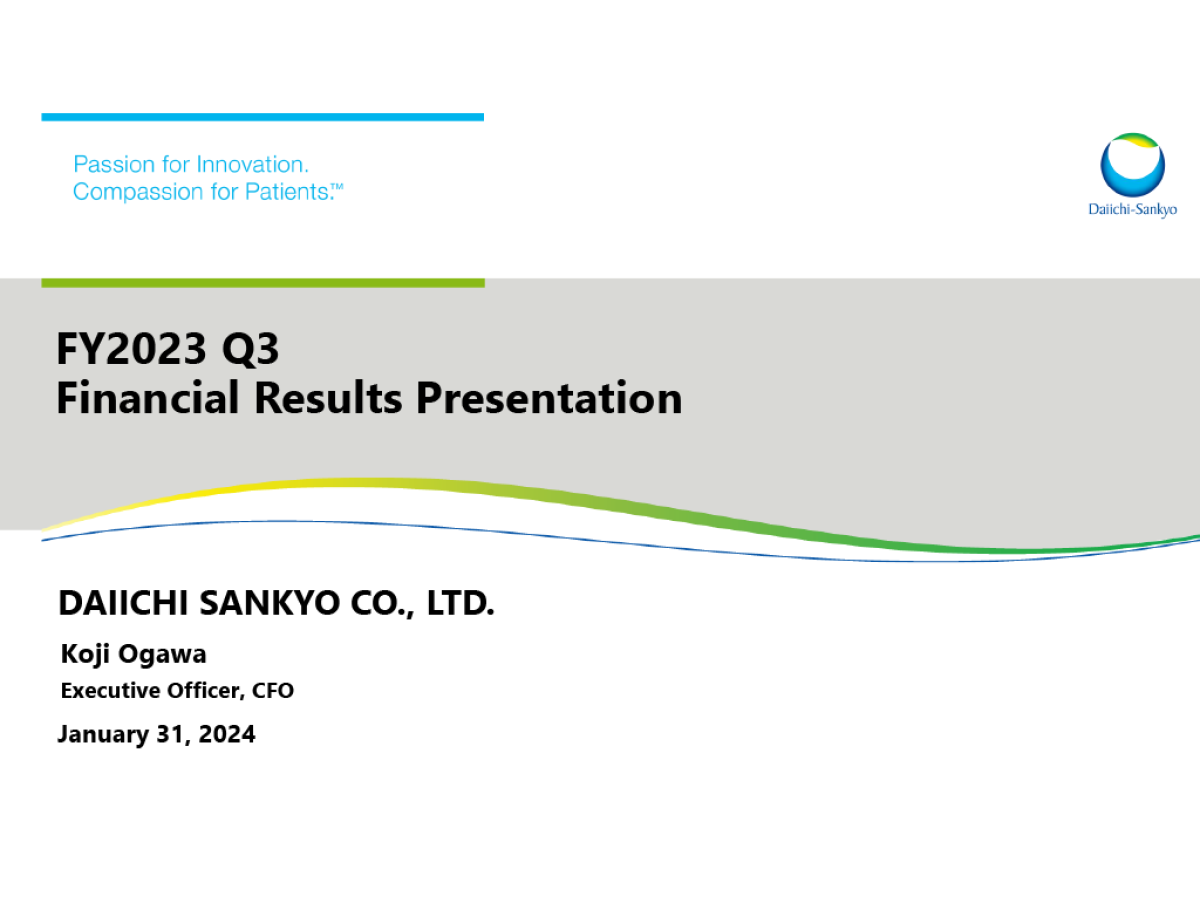 Passion for Innovation.
Compassion for Patients.™

Daiichi-Sankyo

FY2023 Q3
Financial Results Presentation

DAIICHI SANKYO CO., LTD.

Koji Ogawa

Executive Officer, CFO

January 31, 2024